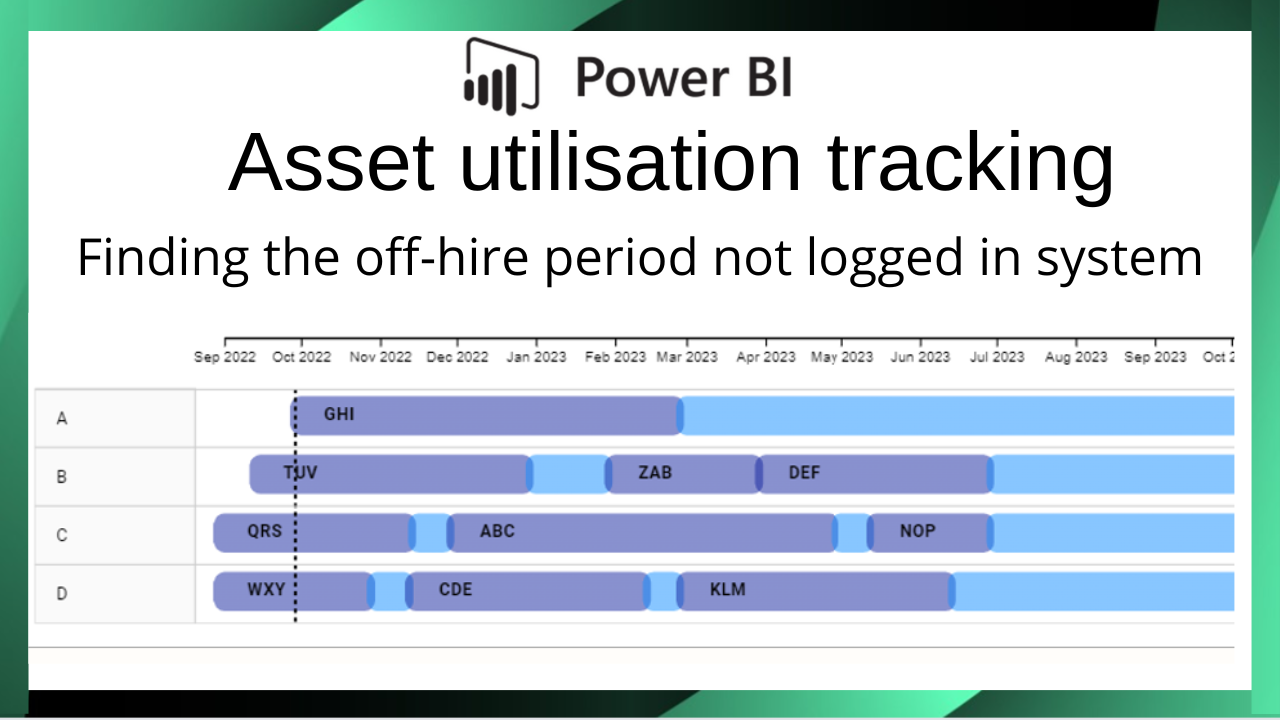 Power BI

Asset utilisation tracking

Finding the off-hire period not logged in system

Sep 2022 Oct 2022 Nov 2022 Dec 2022 Jan 2023 Feb 2023 Mar 2023 Apr 2023 May 2023 Jun 2023 Jul 2023 Aug 2023 Sep 2023 Oct 2

A GHI

B TUV ZAB DEF

C QRS ABC NOP

D WXY CDE KLM